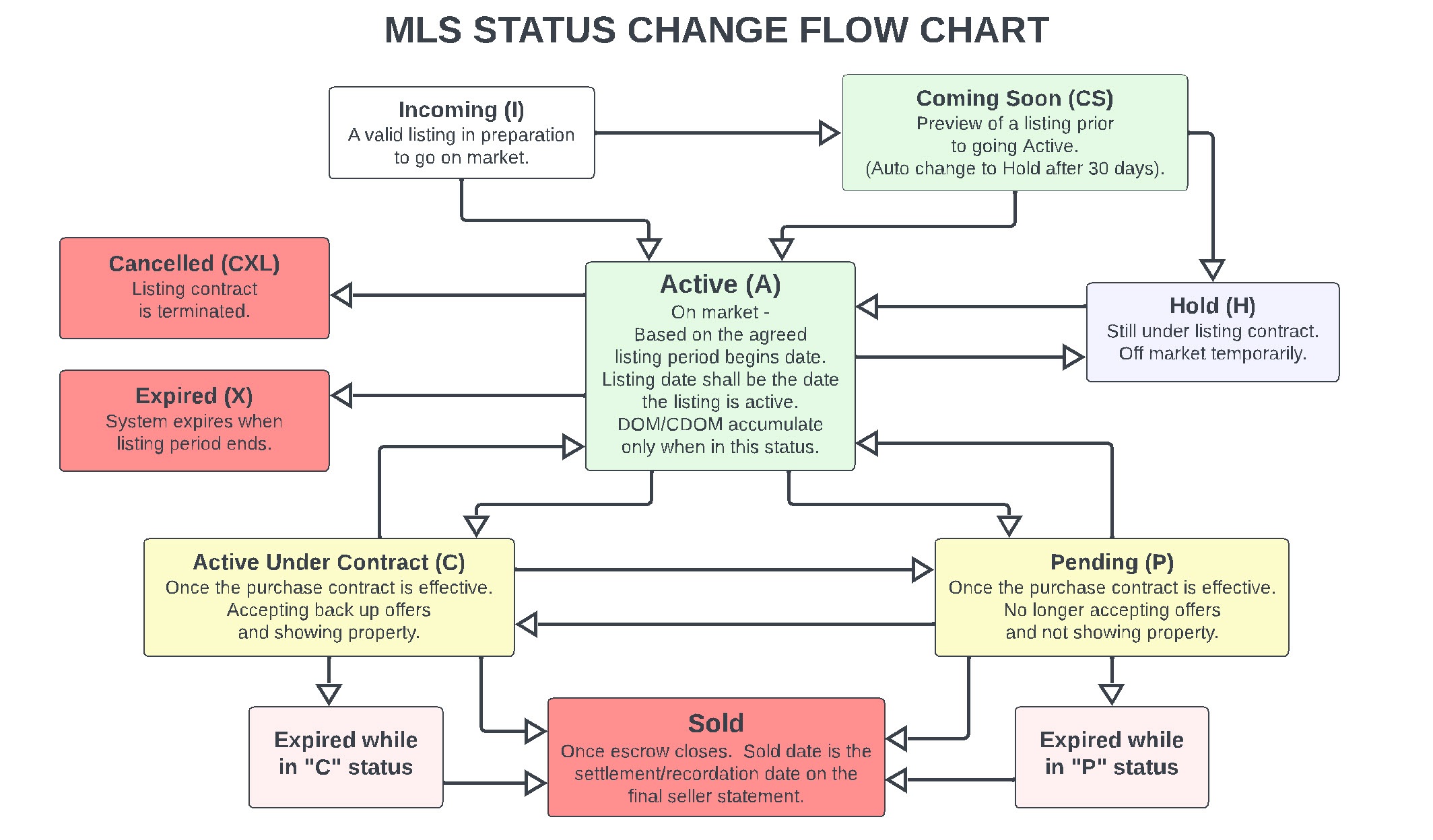 MLS STATUS CHANGE FLOW CHART

Incoming (I)
A valid listing in preparation to go on market.

Coming Soon (CS)
Preview of a listing prior to going Active.
(Auto change to Hold after 30 days).

Cancelled (CXL)
Listing contract is terminated.

Active (A)
On market -
Based on the agreed listing period begins date.
Listing date shall be the date the listing is active.
DOM/CDOM accumulate only when in this status.

Hold (H)
Still under listing contract.
Off market temporarily.

Expired (X)
System expires when listing period ends.

Active Under Contract (C)
Once the purchase contract is effective.
Accepting back up offers and showing property.

Pending (P)
Once the purchase contract is effective.
No longer accepting offers and not showing property.

Expired while in "C" status

Sold
Once escrow closes. Sold date is the settlement/recordation date on the final seller statement.

Expired while in "P" status